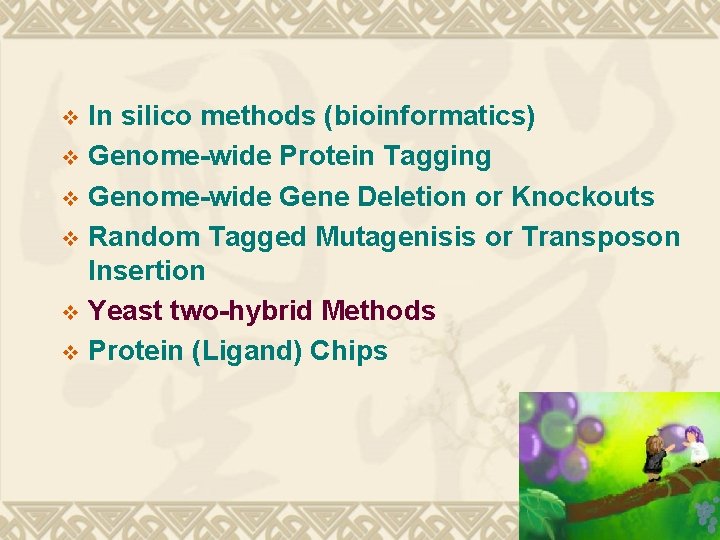 ❖ In silico methods (bioinformatics)
❖ Genome-wide Protein Tagging
❖ Genome-wide Gene Deletion or Knockouts
❖ Random Tagged Mutagenisis or Transposon Insertion
❖ Yeast two-hybrid Methods
❖ Protein (Ligand) Chips